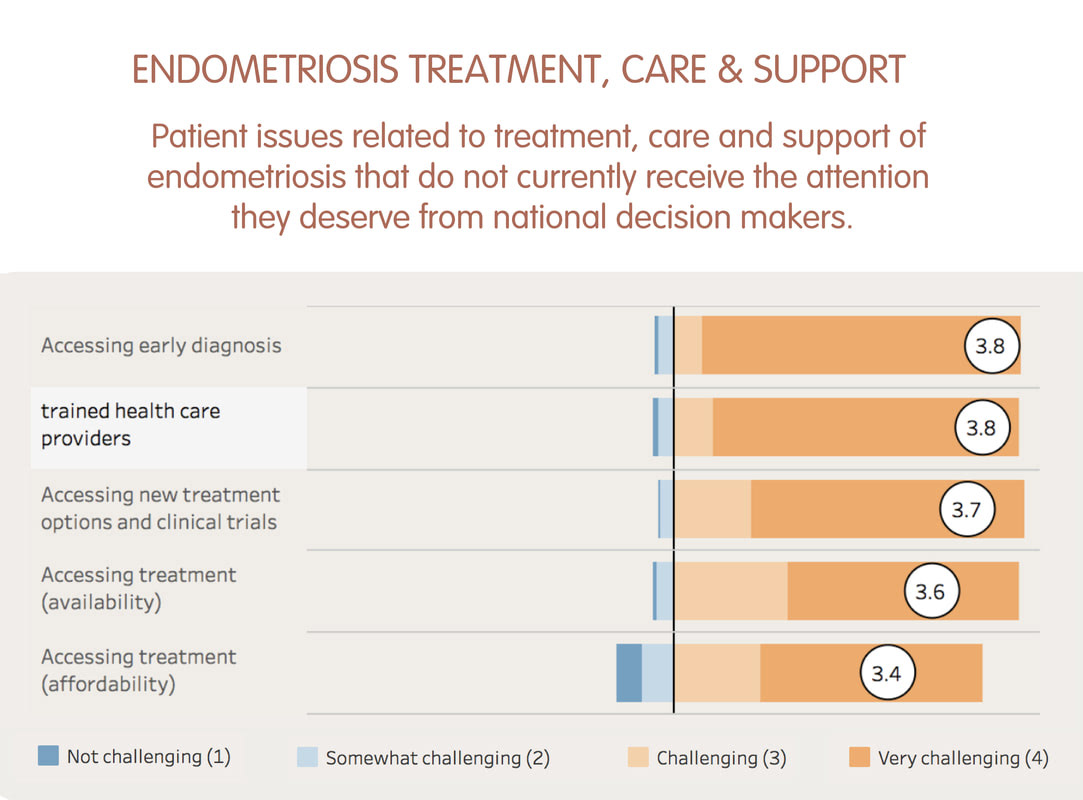 ENDOMETRIOSIS TREATMENT, CARE & SUPPORT

Patient issues related to treatment, care and support of endometriosis that do not currently receive the attention they deserve from national decision makers.

Accessing early diagnosis
3.8

trained health care providers
3.8

Accessing new treatment options and clinical trials
3.7

Accessing treatment (availability)
3.6

Accessing treatment (affordability)
3.4

Not challenging (1)
Somewhat challenging (2)
Challenging (3)
Very challenging (4)